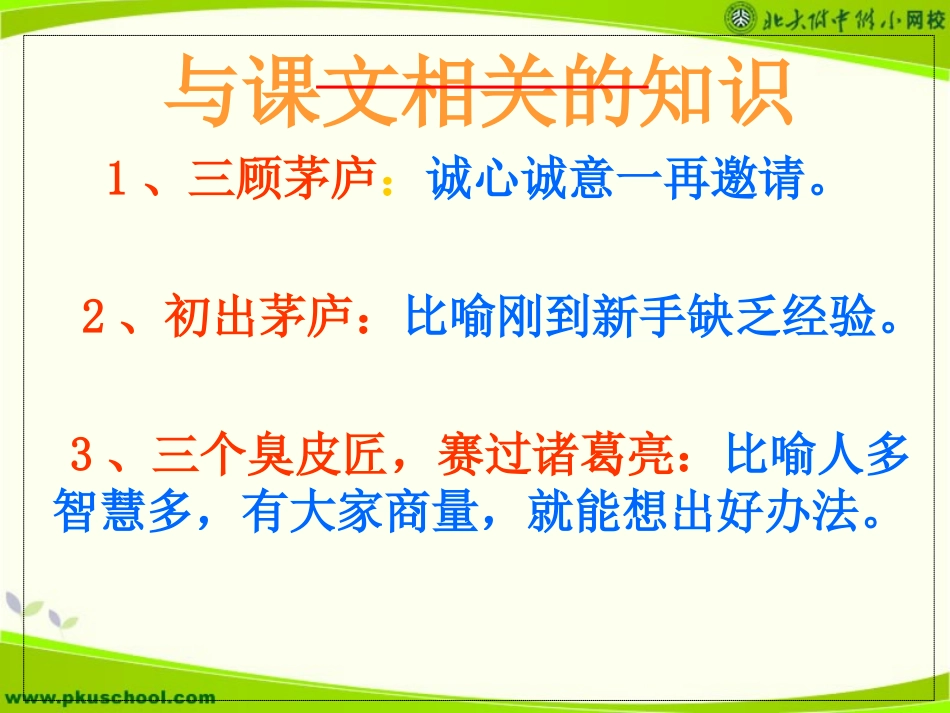 北大附中附小网校

与课文相关的知识

1、三顾茅庐：诚心诚意一再邀请。

2、初出茅庐：比喻刚到新手缺乏经验。

3、三个臭皮匠，赛过诸葛亮：比喻人多智慧多，有大家商量，就能想出好办法。

www.pkuschool.com